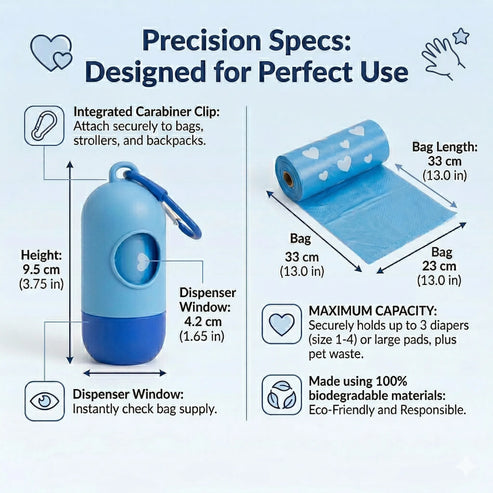 Precision Specs: Designed for Perfect Use

Integrated Carabiner Clip: Attach securely to bags, strollers, and backpacks.

Height: 9.5 cm (3.75 in)

Dispenser Window: 4.2 cm (1.65 in)

Dispenser Window: Instantly check bag supply.

Bag Length: 33 cm (13.0 in)

Bag 33 cm (13.0 in)

Bag 23 cm (13.0 in)

MAXIMUM CAPACITY: Securely holds up to 3 diapers (size 1-4) or large pads, plus pet waste.

Made using 100% biodegradable materials: Eco-Friendly and Responsible.